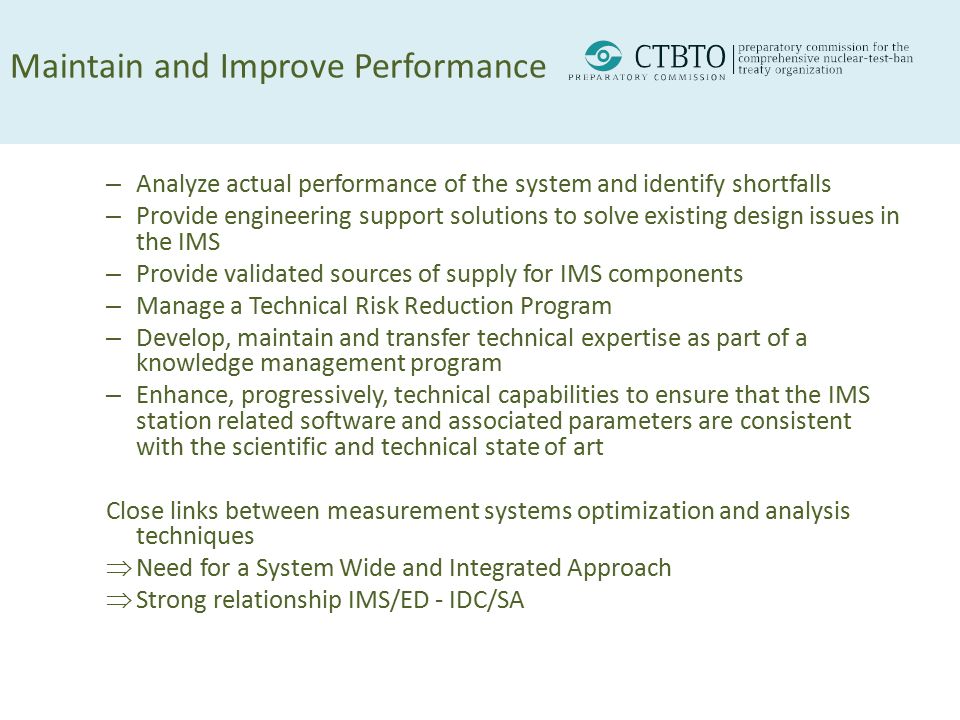 Maintain and Improve Performance

CTBTO PREPARATORY COMMISSION preparatory commission for the comprehensive nuclear-test-ban treaty organization

– Analyze actual performance of the system and identify shortfalls
– Provide engineering support solutions to solve existing design issues in the IMS
– Provide validated sources of supply for IMS components
– Manage a Technical Risk Reduction Program
– Develop, maintain and transfer technical expertise as part of a knowledge management program
– Enhance, progressively, technical capabilities to ensure that the IMS station related software and associated parameters are consistent with the scientific and technical state of art

Close links between measurement systems optimization and analysis techniques
$\Rightarrow$ Need for a System Wide and Integrated Approach
$\Rightarrow$ Strong relationship IMS/ED - IDC/SA